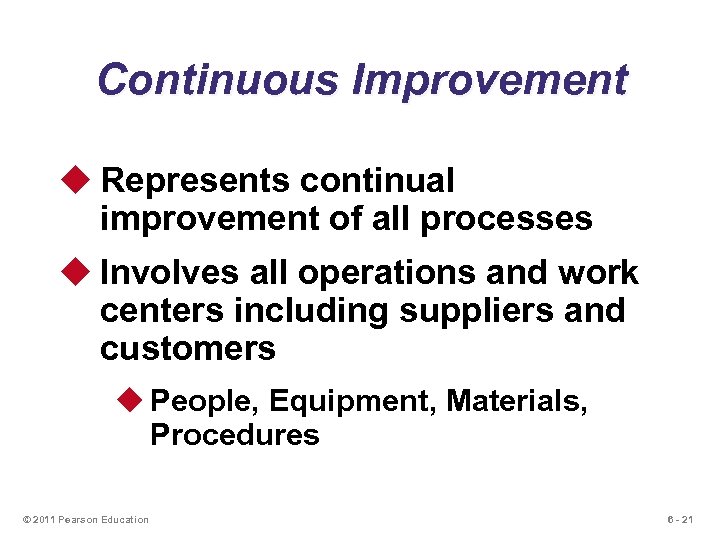 Continuous Improvement

◆ Represents continual improvement of all processes

◆ Involves all operations and work centers including suppliers and customers

◆ People, Equipment, Materials, Procedures

© 2011 Pearson Education

6 - 21